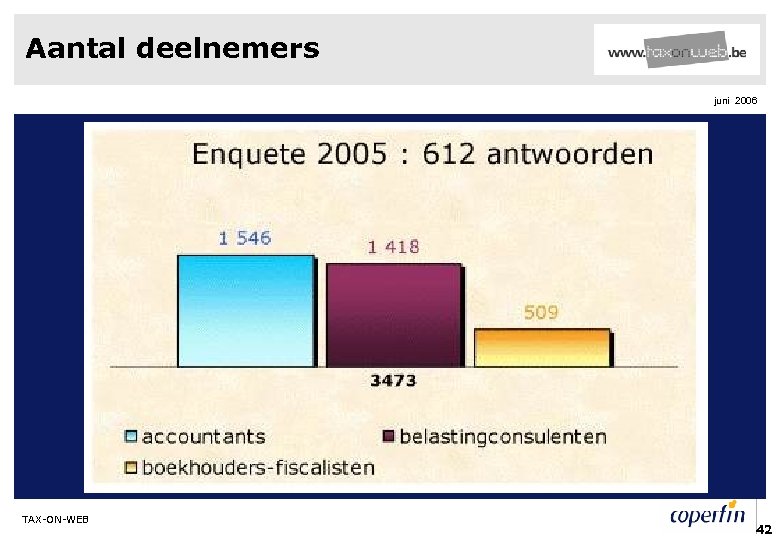 Aantal deelnemers

www.taxonweb.be

juni 2006

Enquete 2005 : 612 antwoorden

1 546

1 418

509

3473

accountants

belastingconsulenten

boekhouders-fiscalisten

TAX-ON-WEB

coperfin

42